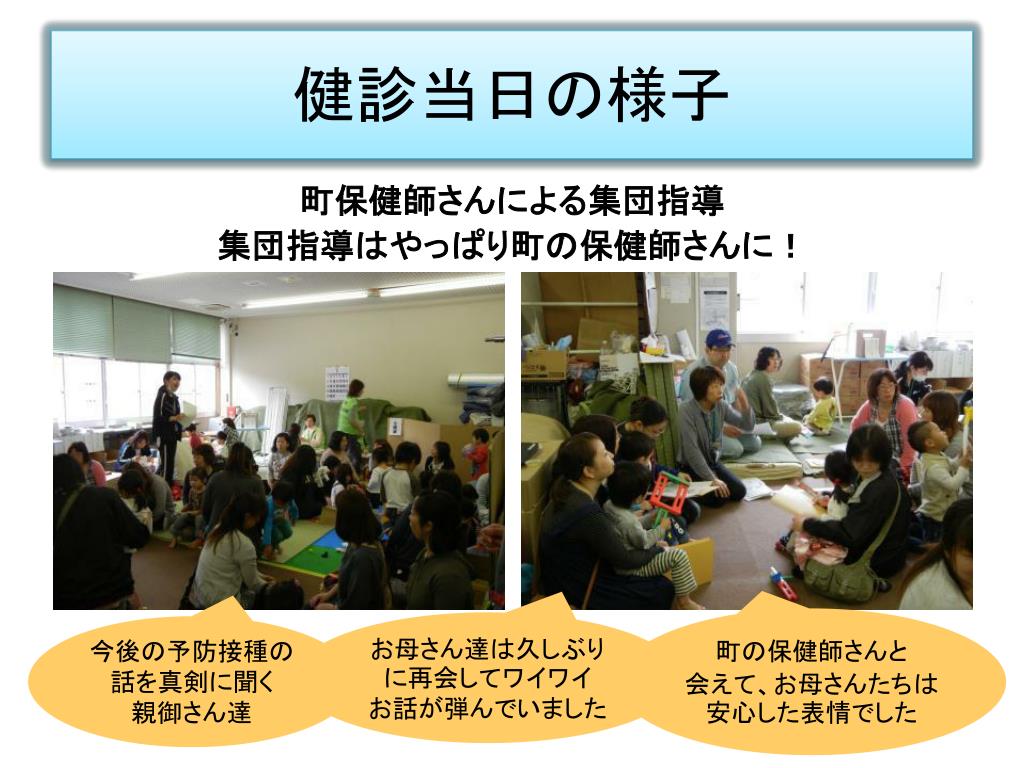 健診当日の様子

町保健師さんによる集団指導
集団指導はやっぱり町の保健師さんに！

今後の予防接種の話を真剣に聞く親御さん達

お母さん達は久しぶりに再会してワイワイお話が弾んでいました

町の保健師さんと会えて、お母さんたちは安心した表情でした